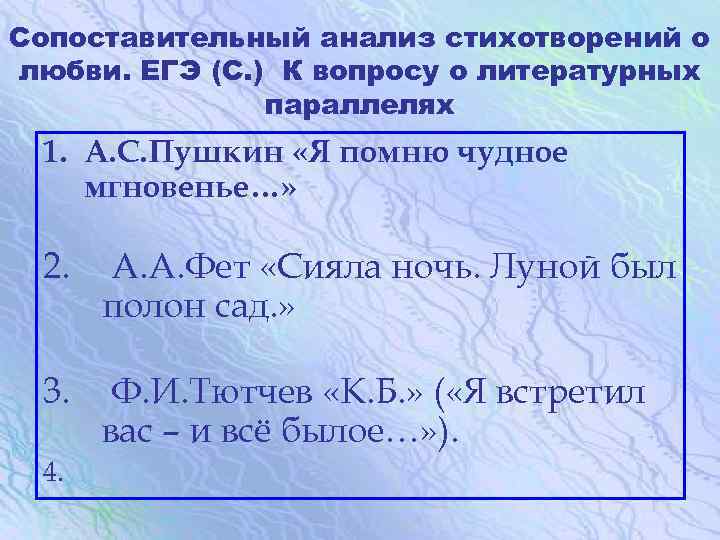 Сопоставительный анализ стихотворений о любви. ЕГЭ (С.) К вопросу о литературных параллелях

1. А.С.Пушкин «Я помню чудное мгновенье…»

2. А.А.Фет «Сияла ночь. Луной был полон сад.»

3. Ф.И.Тютчев «К.Б.» («Я встретил вас – и всё былое…»).

4.